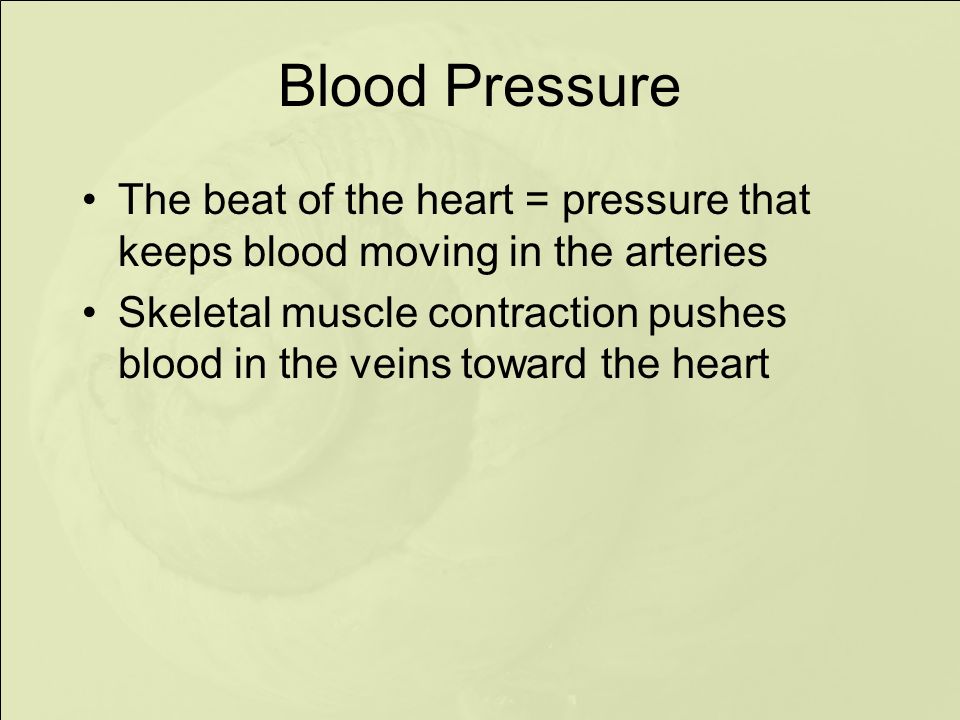 Blood Pressure

• The beat of the heart = pressure that keeps blood moving in the arteries
• Skeletal muscle contraction pushes blood in the veins toward the heart